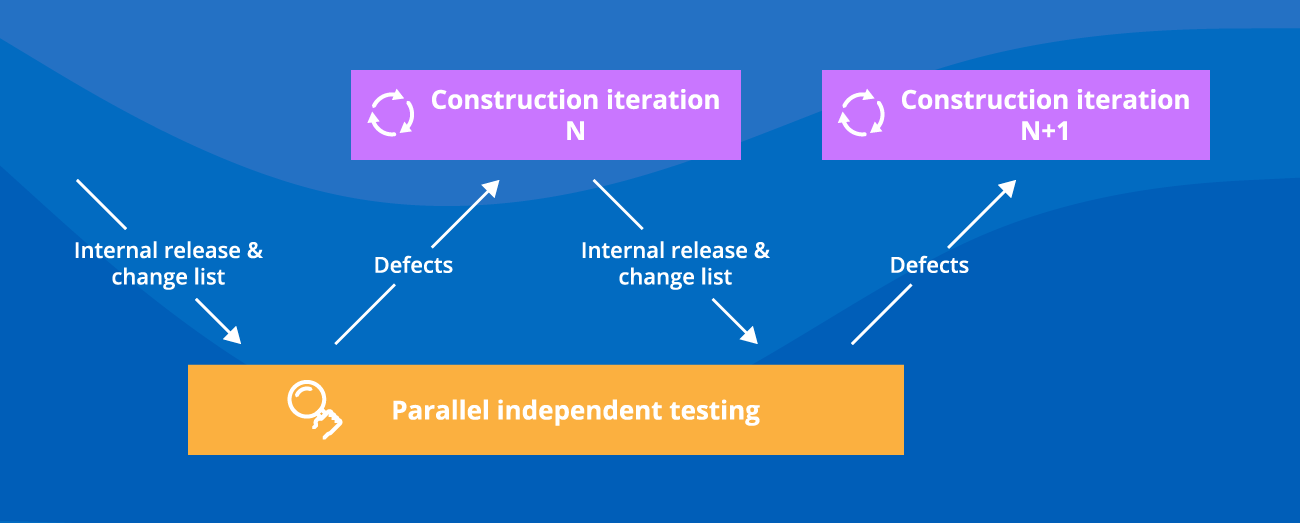 Construction iteration N

Construction iteration N+1

Internal release & change list

Defects

Internal release & change list

Defects

Parallel independent testing